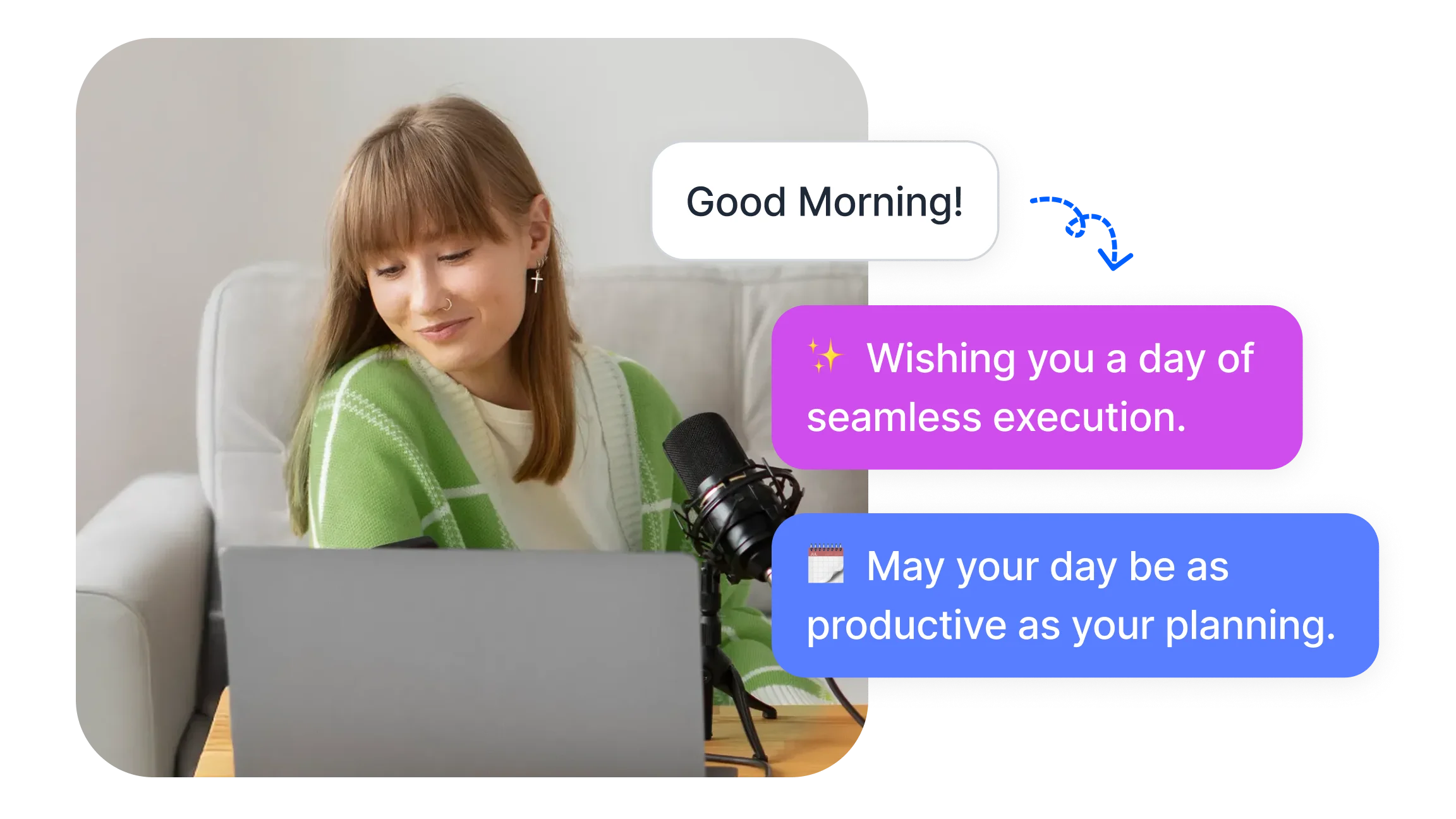 Good Morning!

✨ Wishing you a day of seamless execution.

🗓️ May your day be as productive as your planning.